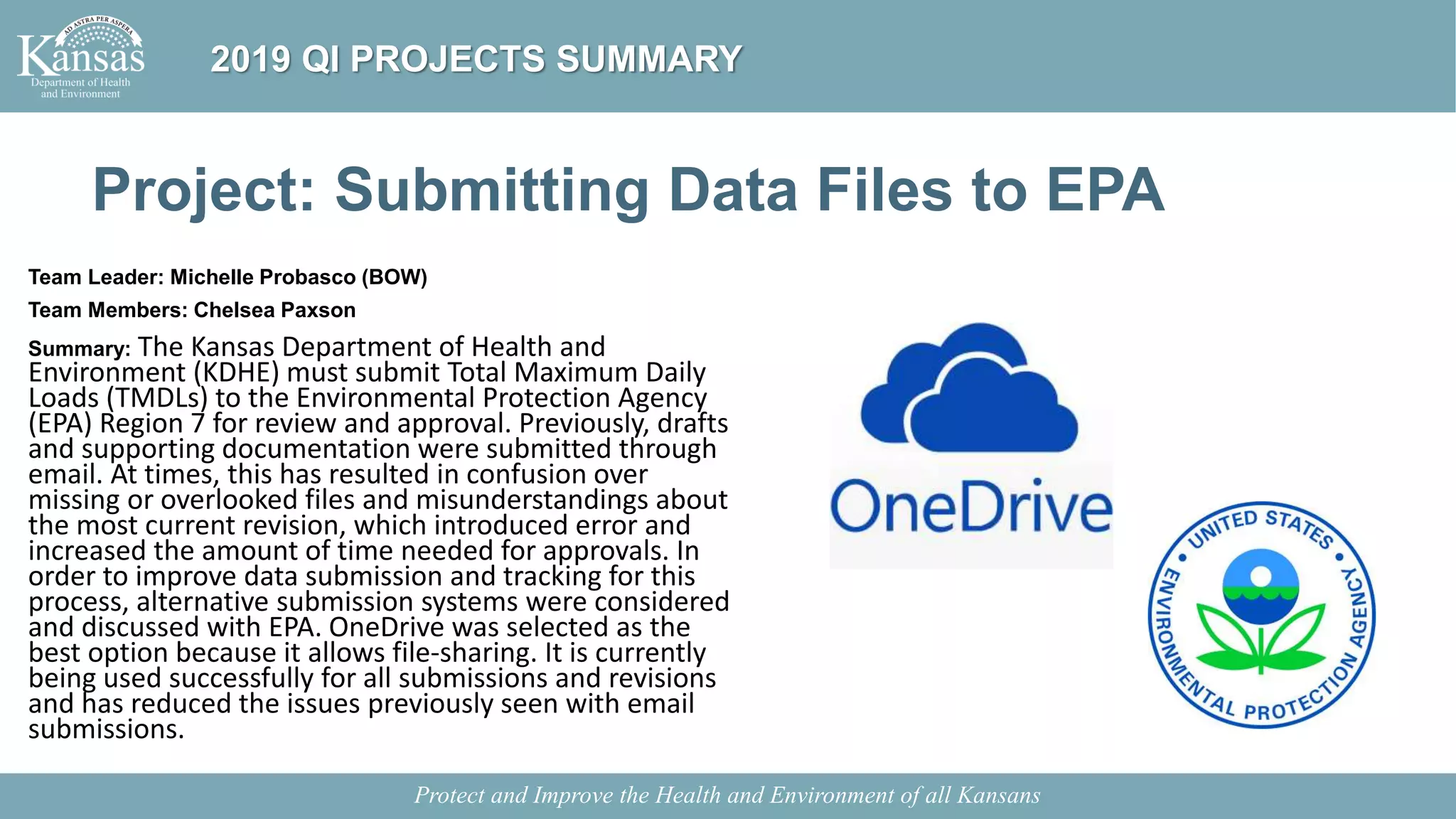 AD ASTRA PER ASPERA
Kansas
Department of Health and Environment

2019 QI PROJECTS SUMMARY

Project: Submitting Data Files to EPA

Team Leader: Michelle Probasco (BOW)

Team Members: Chelsea Paxson

Summary: The Kansas Department of Health and Environment (KDHE) must submit Total Maximum Daily Loads (TMDLs) to the Environmental Protection Agency (EPA) Region 7 for review and approval. Previously, drafts and supporting documentation were submitted through email. At times, this has resulted in confusion over missing or overlooked files and misunderstandings about the most current revision, which introduced error and increased the amount of time needed for approvals. In order to improve data submission and tracking for this process, alternative submission systems were considered and discussed with EPA. OneDrive was selected as the best option because it allows file-sharing. It is currently being used successfully for all submissions and revisions and has reduced the issues previously seen with email submissions.

OneDrive

UNITED STATES • ENVIRONMENTAL PROTECTION AGENCY •

Protect and Improve the Health and Environment of all Kansans